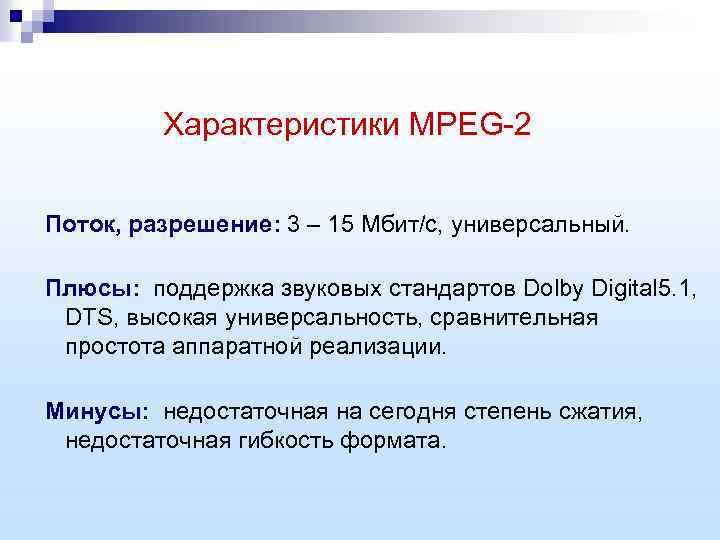 Характеристики MPEG-2

Поток, разрешение: 3 – 15 Мбит/с, универсальный.

Плюсы: поддержка звуковых стандартов Dolby Digital5.1, DTS, высокая универсальность, сравнительная простота аппаратной реализации.

Минусы: недостаточная на сегодня степень сжатия, недостаточная гибкость формата.